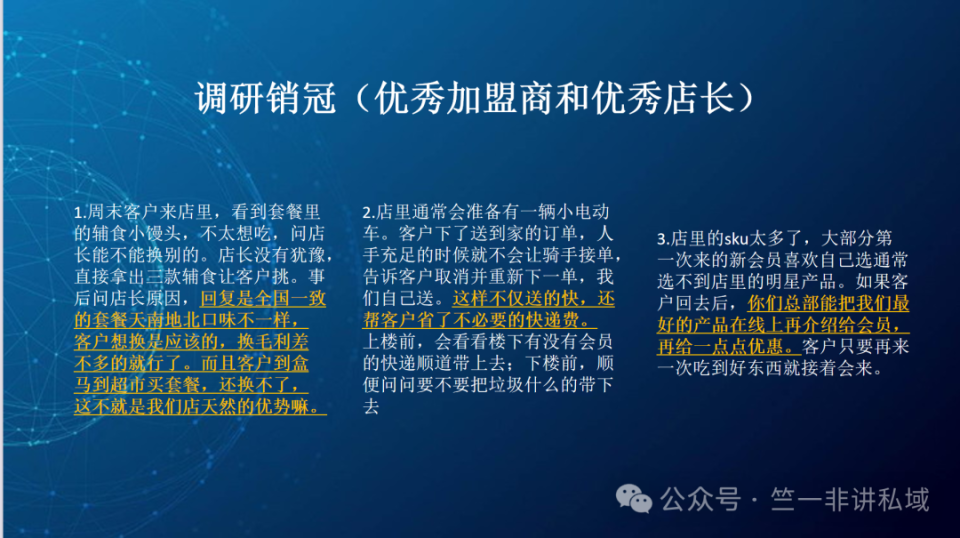 调研销冠（优秀加盟商和优秀店长）

1.周末客户来店里，看到套餐里的辅食小馒头，不太想吃，问店长能不能换别的。店长没有犹豫，直接拿出三款辅食让客户挑。事后问店长原因，回复是全国一致的套餐天南地北口味不一样，客户想换是应该的，换毛利差不多的就行了。而且客户到盒马到超市买套餐，还换不了，这不就是我们店天然的优势嘛。

2.店里通常会准备有一辆小电动车。客户下了送到家的订单，人手充足的时候就不会让骑手接单，告诉客户取消并重新下一单，我们自己送。这样不仅送的快，还帮客户省了不必要的快递费。上楼前，会看看楼下有没有会员的快递顺道带上去；下楼前，顺便问问要不要把垃圾什么的带下去

3.店里的sku太多了，大部分第一次来的新会员喜欢自己选通常选不到店里的明星产品。如果客户回去后，你们总部能把我们最好的产品在线上再介绍给会员，再给一点点优惠。客户只要再来一次吃到好东西就接着会来。

公众号 · 竺一非讲私域